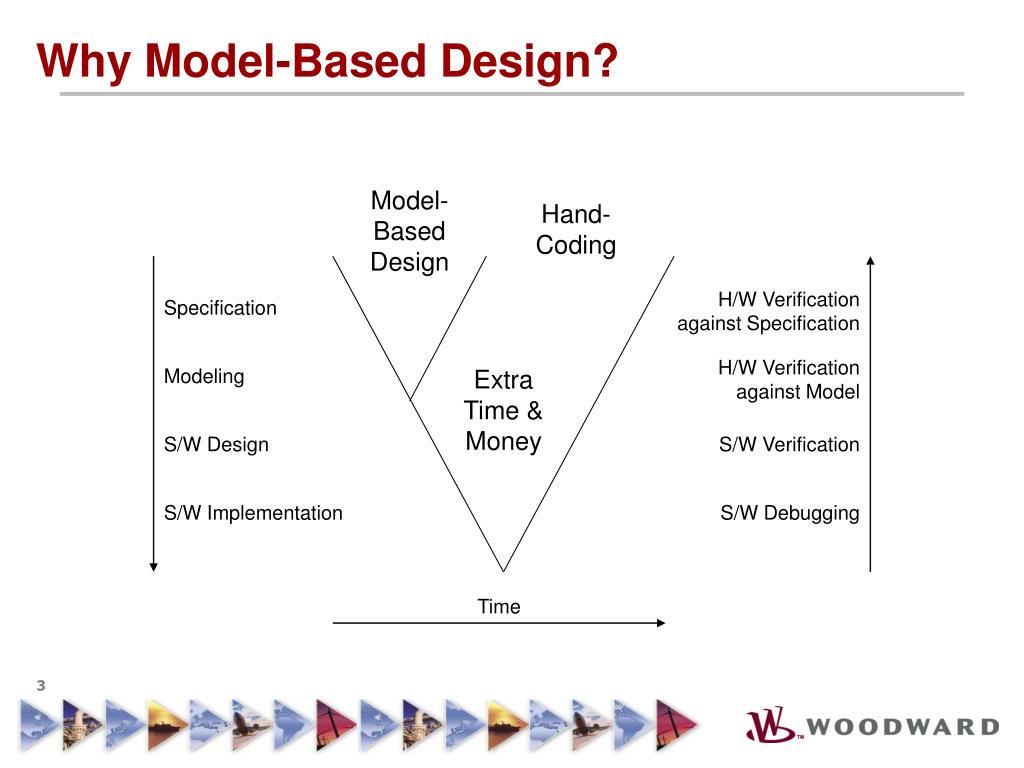 Why Model-Based Design?

Model-Based Design

Hand-Coding

Specification

Modeling

S/W Design

S/W Implementation

Extra Time & Money

H/W Verification against Specification

H/W Verification against Model

S/W Verification

S/W Debugging

Time

3

WOODWARD